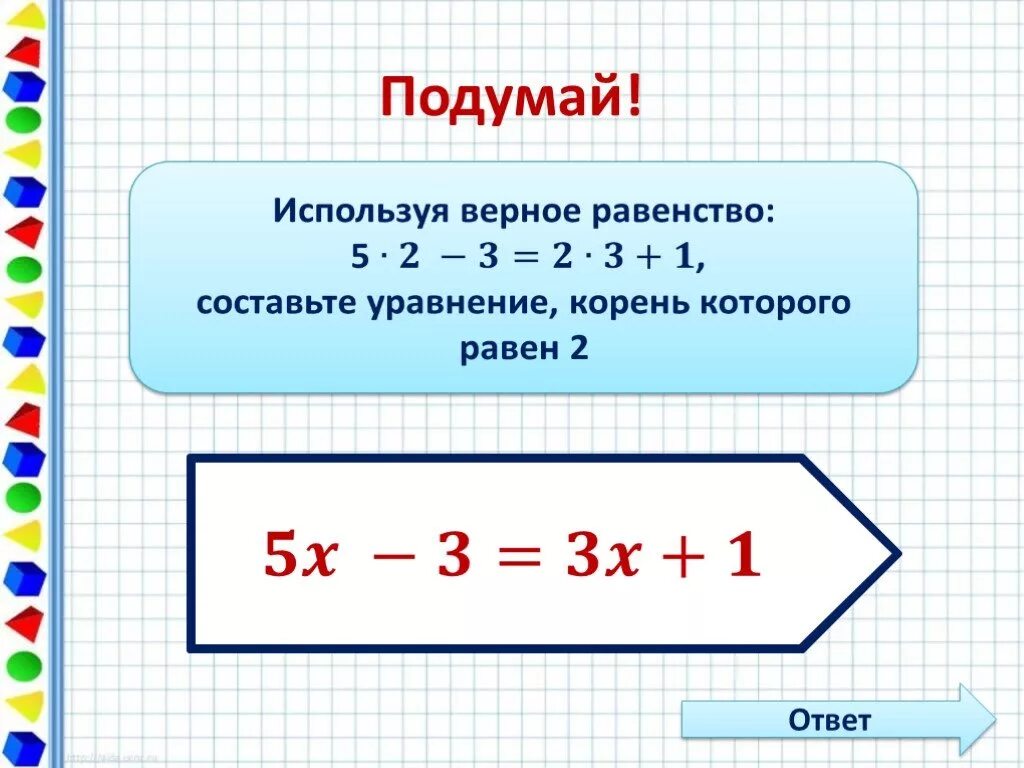 Подумай!

Используя верное равенство:
$5 \cdot 2 - 3 = 2 \cdot 3 + 1$,
составьте уравнение, корень которого равен 2

$5x - 3 = 3x + 1$

Ответ